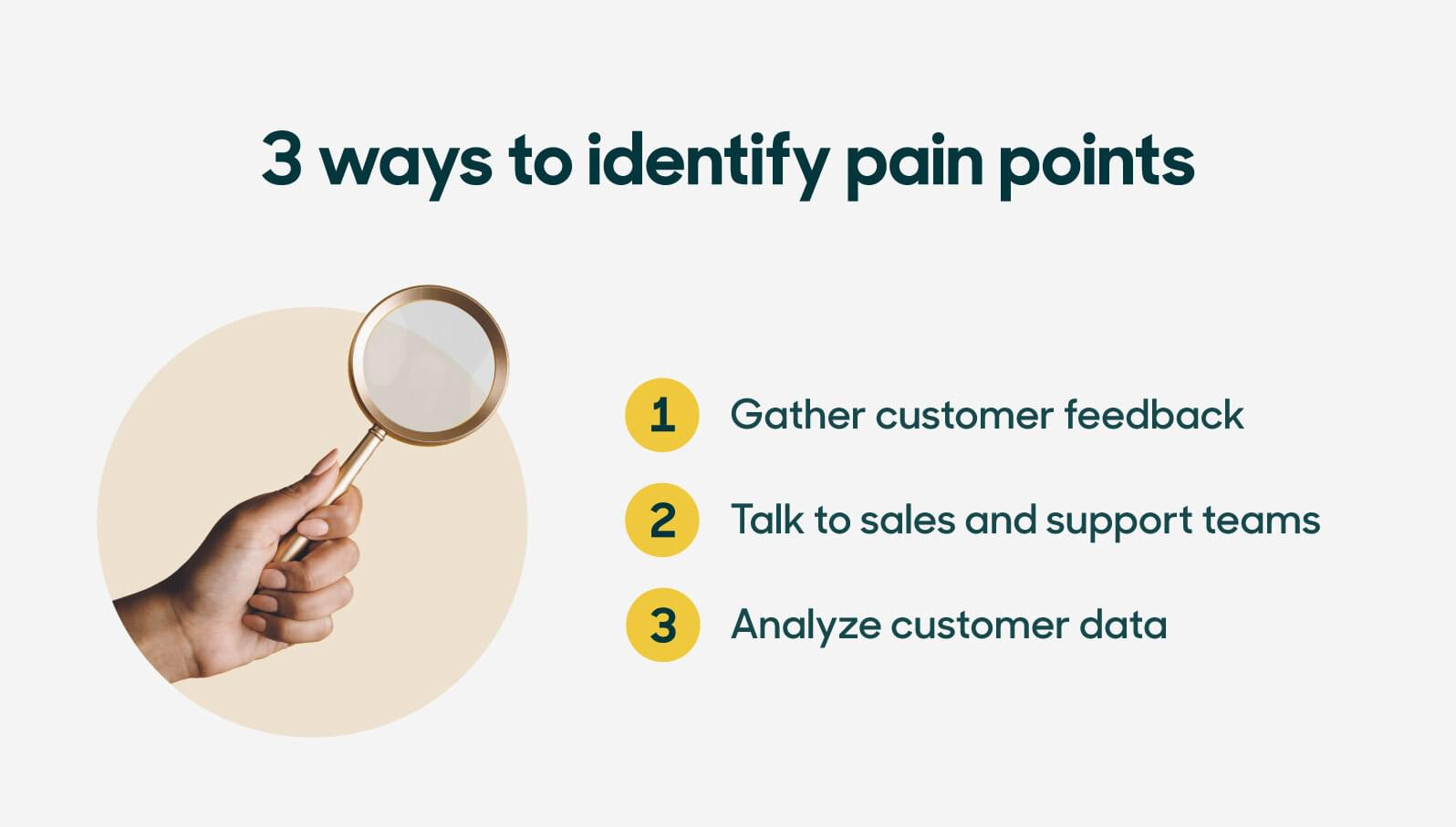 3 ways to identify pain points

1 Gather customer feedback

2 Talk to sales and support teams

3 Analyze customer data